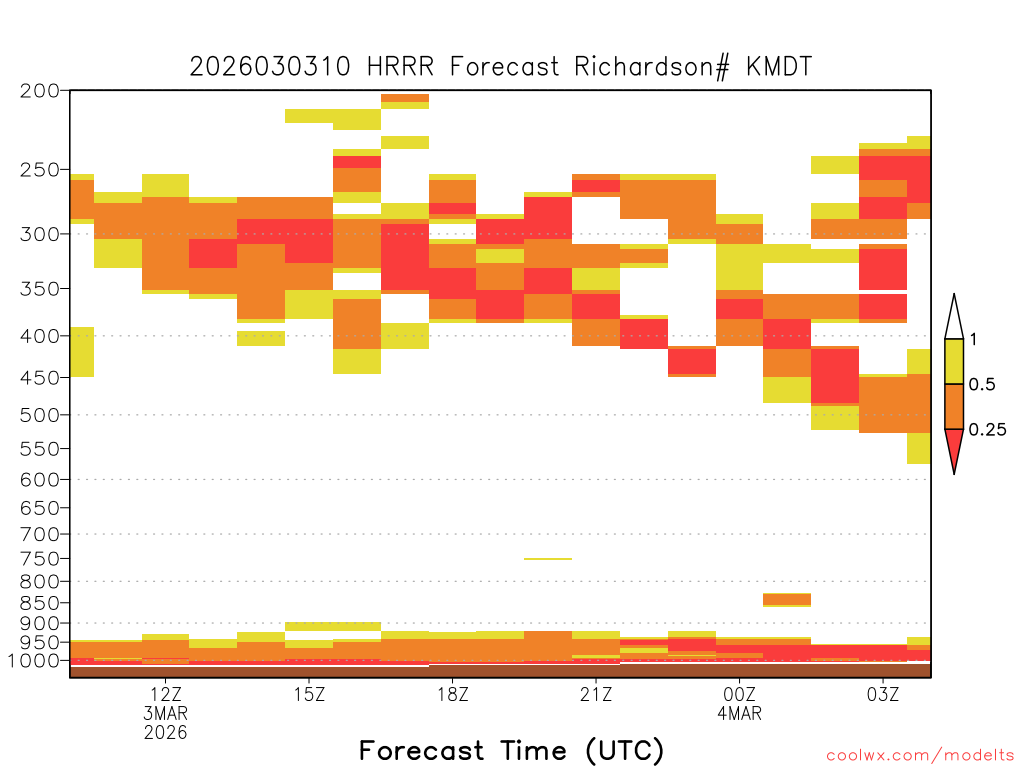 2026030310 HRRR Forecast Richardson# KMDT

200
250
300
350
400
450
500
550
600
650
700
750
800
850
900
950
1000

1
0.5
0.25

12Z
3MAR
2026
15Z
18Z
21Z
00Z
4MAR
03Z

Forecast Time (UTC)

coolwx.com/modelts